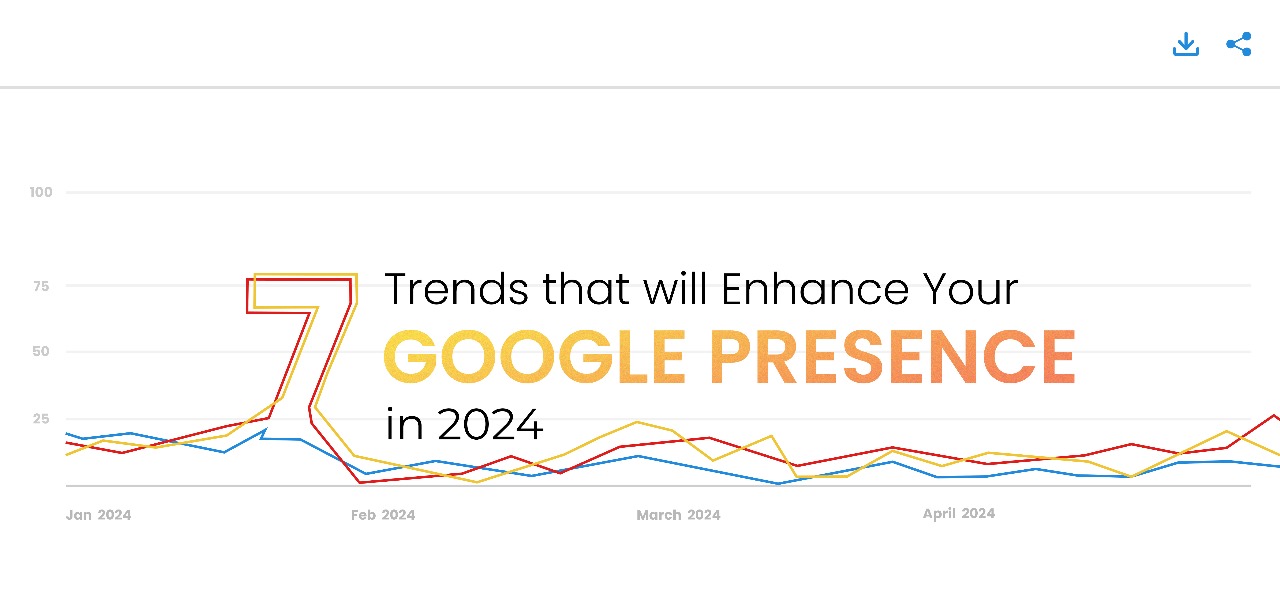 100

75

50

25

7 Trends that will Enhance Your GOOGLE PRESENCE in 2024

Jan 2024 Feb 2024 March 2024 April 2024